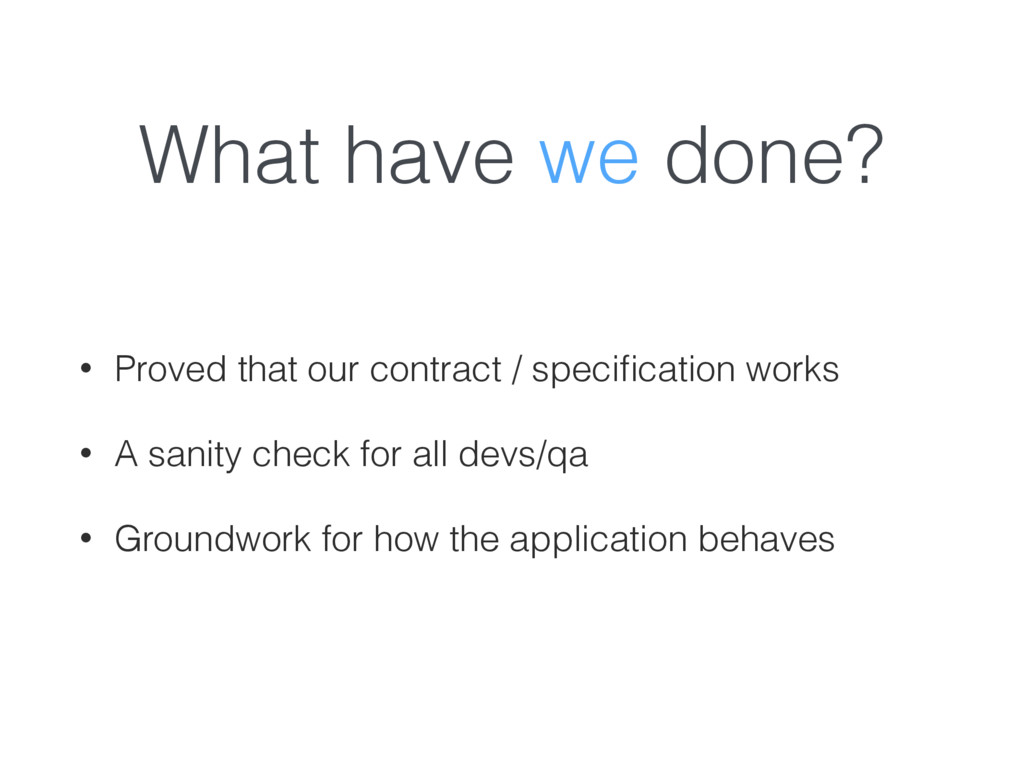 What have we done?

• Proved that our contract / specification works

• A sanity check for all devs/qa

• Groundwork for how the application behaves